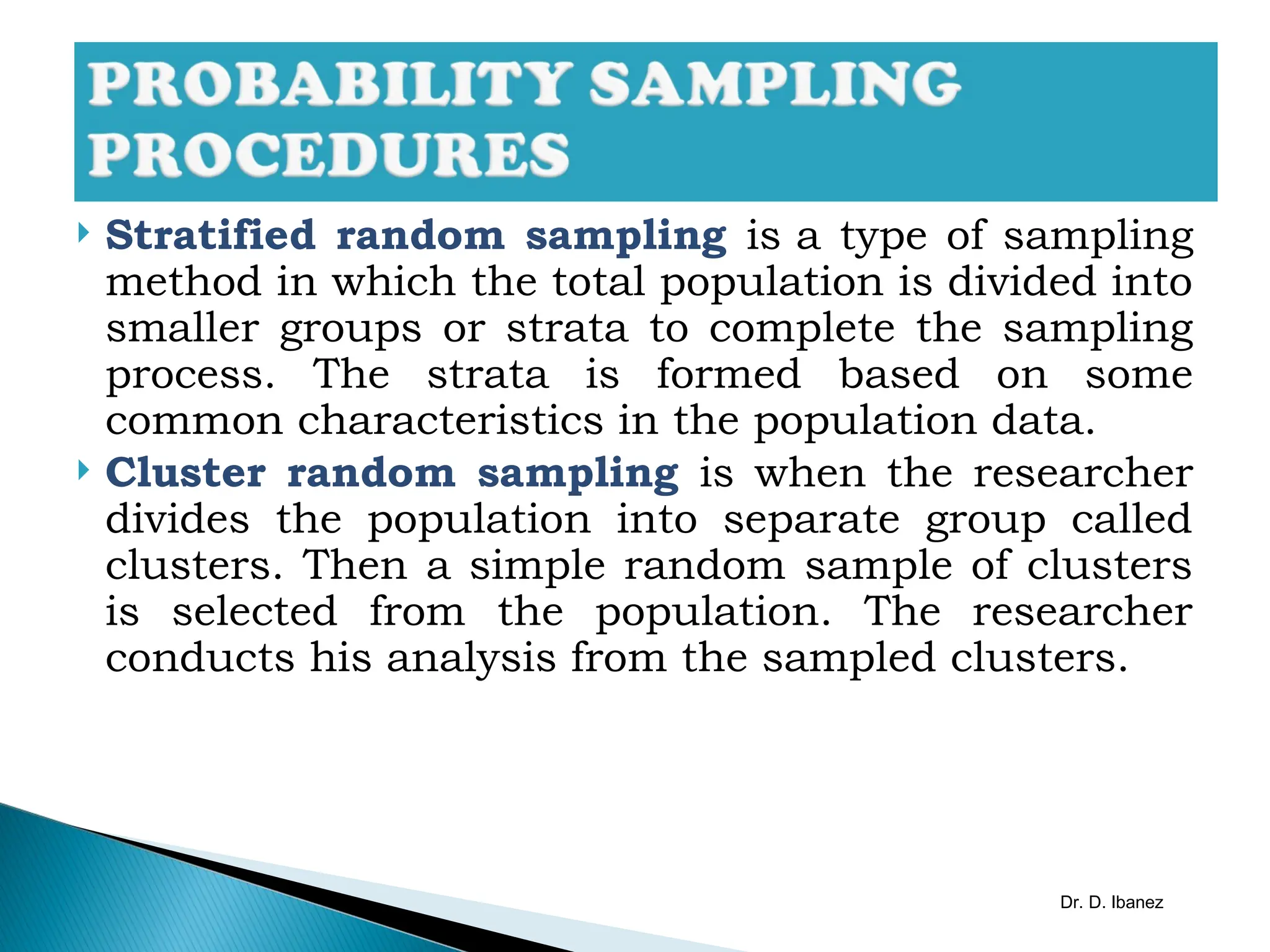 PROBABILITY SAMPLING PROCEDURES

Stratified random sampling is a type of sampling method in which the total population is divided into smaller groups or strata to complete the sampling process. The strata is formed based on some common characteristics in the population data.

Cluster random sampling is when the researcher divides the population into separate group called clusters. Then a simple random sample of clusters is selected from the population. The researcher conducts his analysis from the sampled clusters.

Dr. D. Ibanez